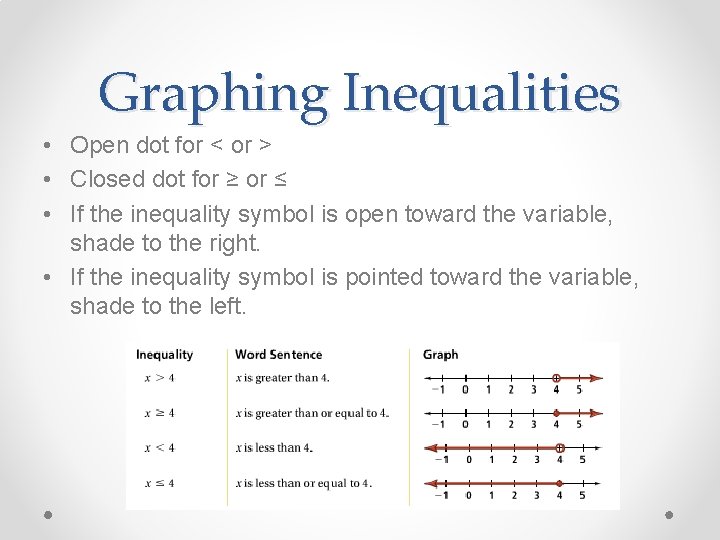 Graphing Inequalities

• Open dot for < or >
• Closed dot for ≥ or ≤
• If the inequality symbol is open toward the variable, shade to the right.
• If the inequality symbol is pointed toward the variable, shade to the left.

| Inequality | Word Sentence | Graph |
|---|---|---|
| $x > 4$ | $x$ is greater than 4. | −1 0 1 2 3 4 5 |
| $x \geq 4$ | $x$ is greater than or equal to 4. | −1 0 1 2 3 4 5 |
| $x < 4$ | $x$ is less than 4. | −1 0 1 2 3 4 5 |
| $x \leq 4$ | $x$ is less than or equal to 4. | −1 0 1 2 3 4 5 |